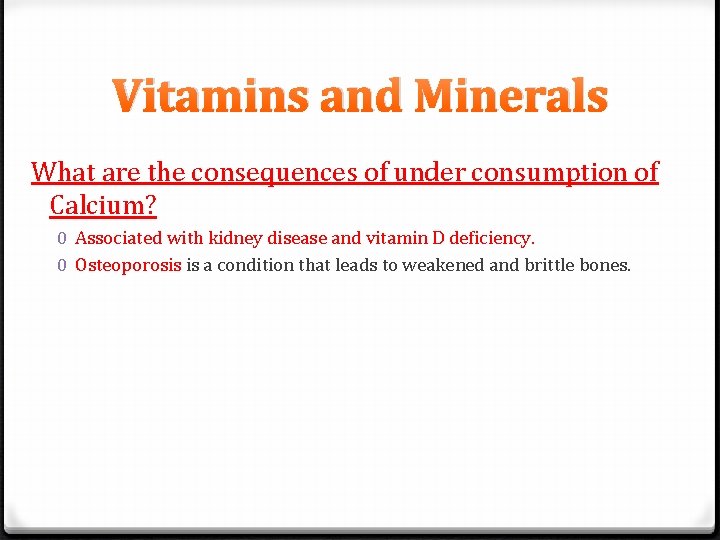 Vitamins and Minerals

What are the consequences of under consumption of Calcium?

0 Associated with kidney disease and vitamin D deficiency.
0 Osteoporosis is a condition that leads to weakened and brittle bones.